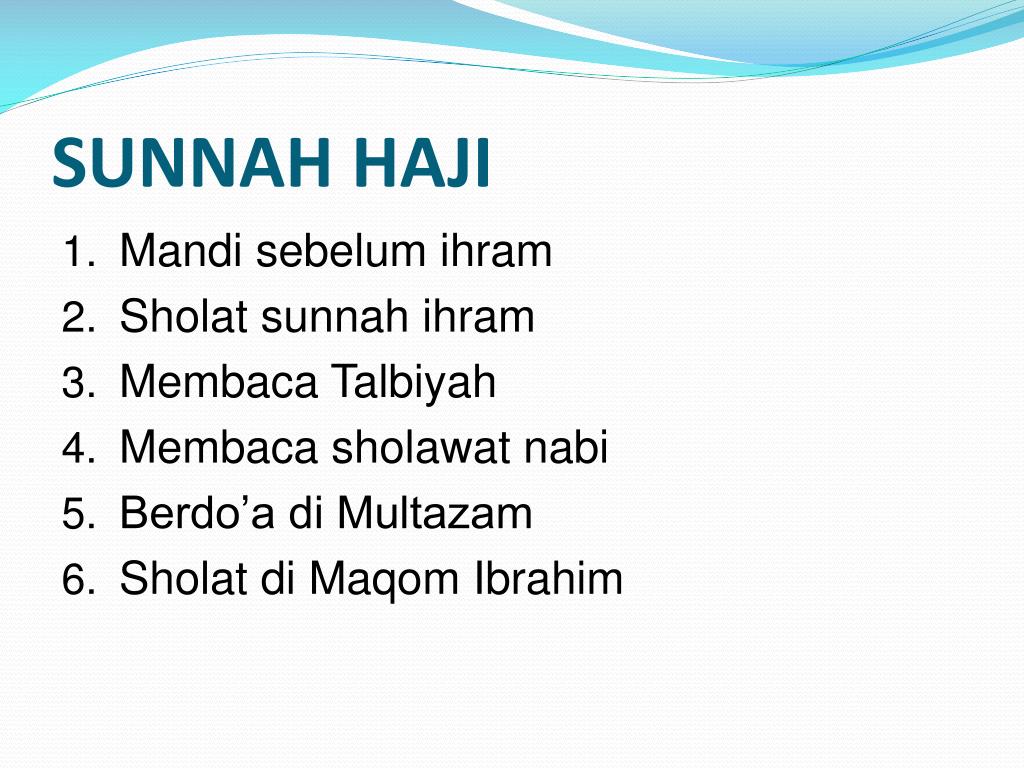 SUNNAH HAJI

1. Mandi sebelum ihram
2. Sholat sunnah ihram
3. Membaca Talbiyah
4. Membaca sholawat nabi
5. Berdo’a di Multazam
6. Sholat di Maqom Ibrahim